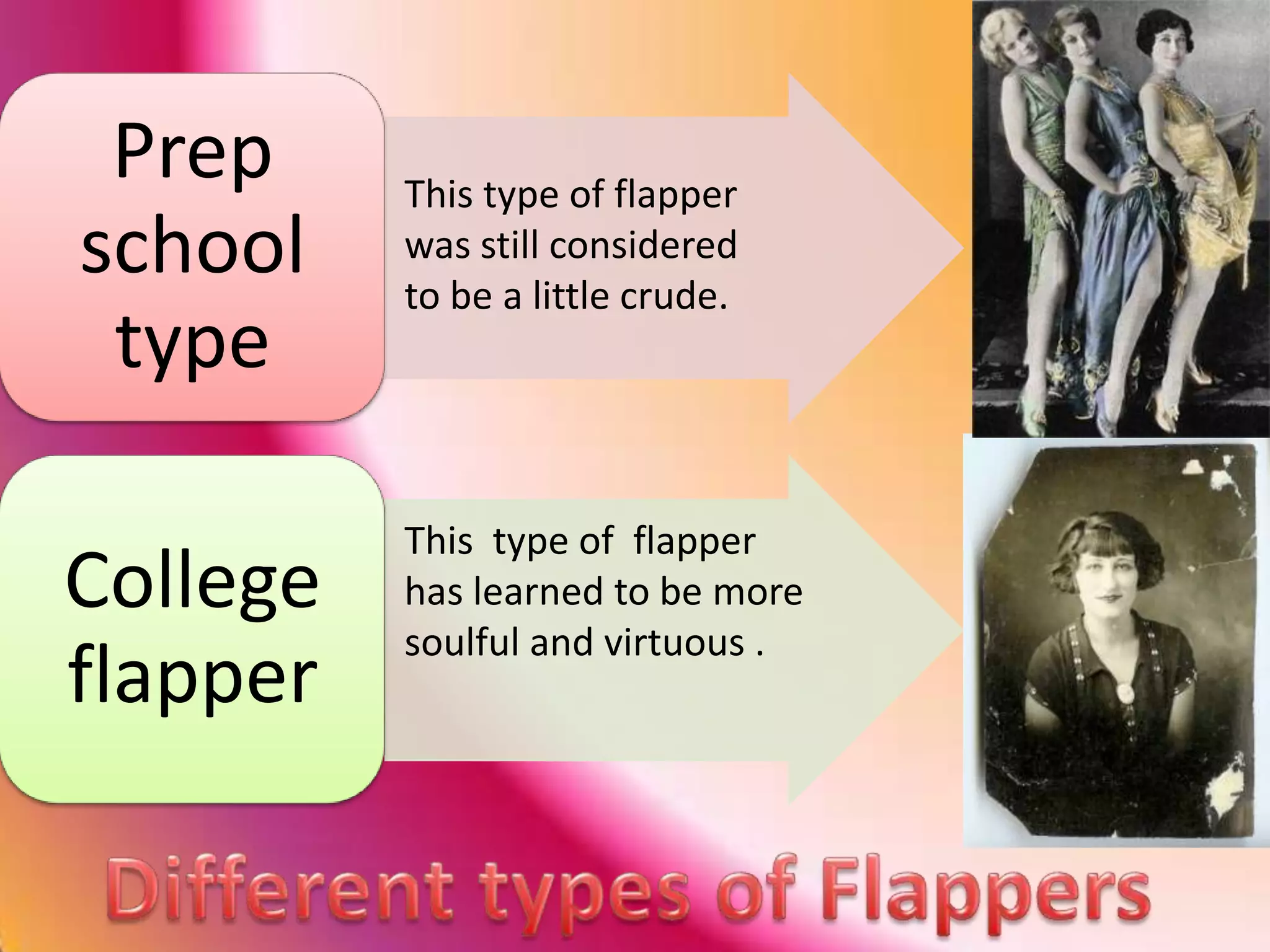 Prep school type

This type of flapper was still considered to be a little crude.

College flapper

This type of flapper has learned to be more soulful and virtuous .

Different types of Flappers